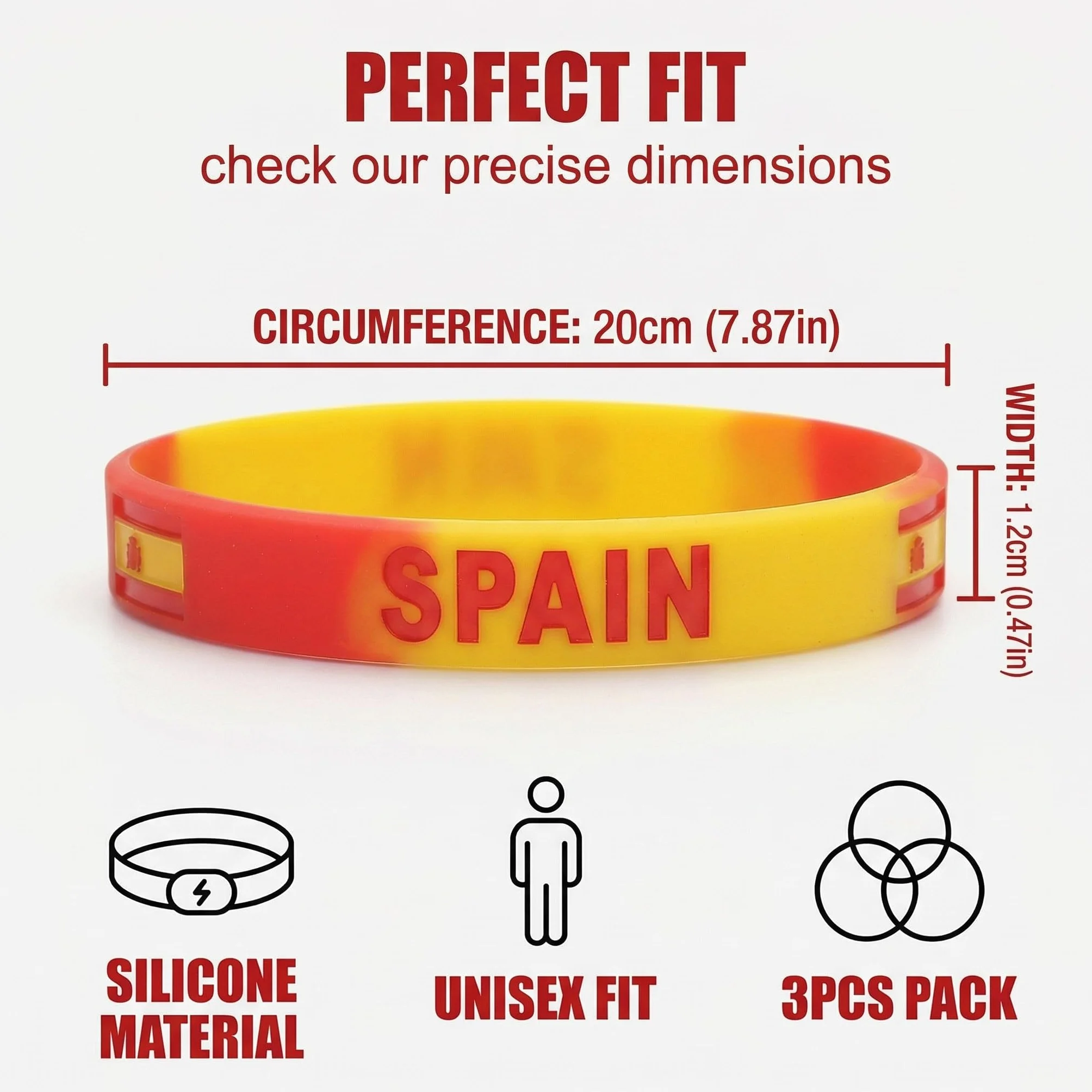 PERFECT FIT
check our precise dimensions

CIRCUMFERENCE: 20cm (7.87in)

WIDTH: 1.2cm (0.47in)

SPAIN

SILICONE MATERIAL

UNISEX FIT

3PCS PACK